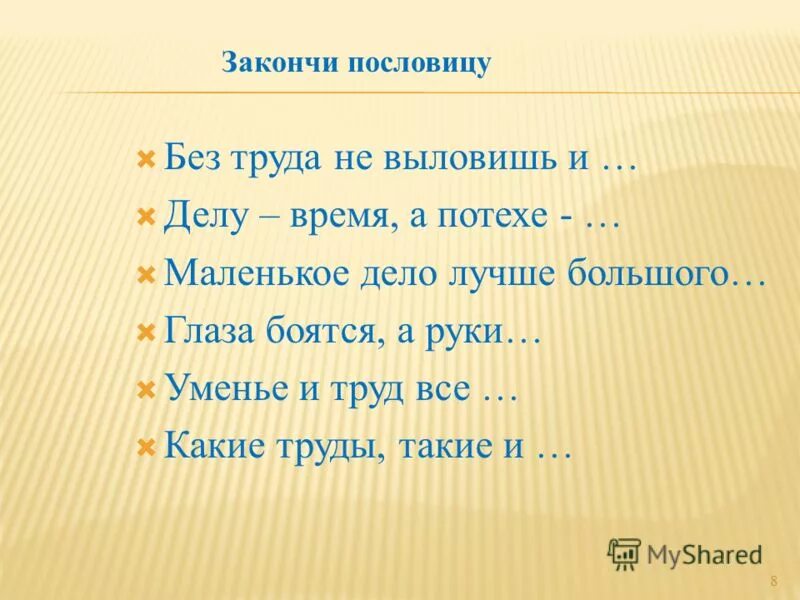 Закончи пословицу

Без труда не выловишь и …
Делу – время, а потехе - …
Маленькое дело лучше большого…
Глаза боятся, а руки…
Уменье и труд все …
Какие труды, такие и …

MyShared

8